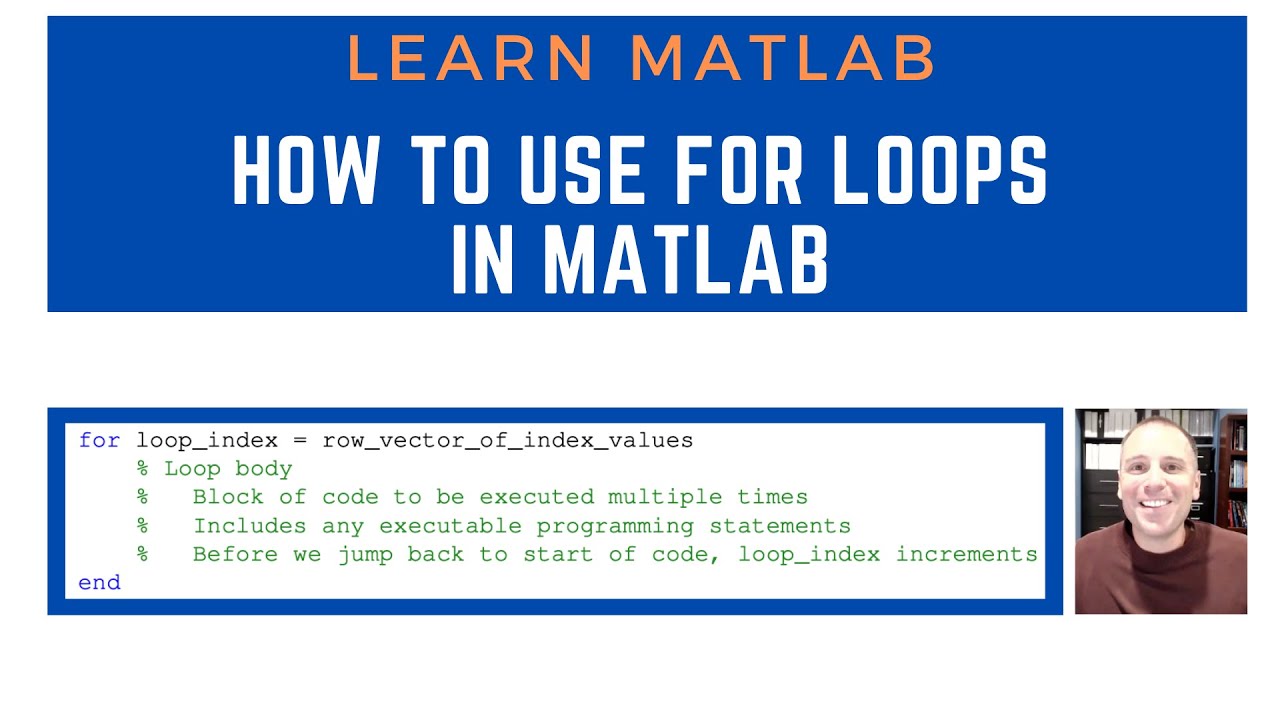 LEARN MATLAB

HOW TO USE FOR LOOPS IN MATLAB

for loop_index = row_vector_of_index_values
    % Loop body
    %   Block of code to be executed multiple times
    %   Includes any executable programming statements
    %   Before we jump back to start of code, loop_index increments
end